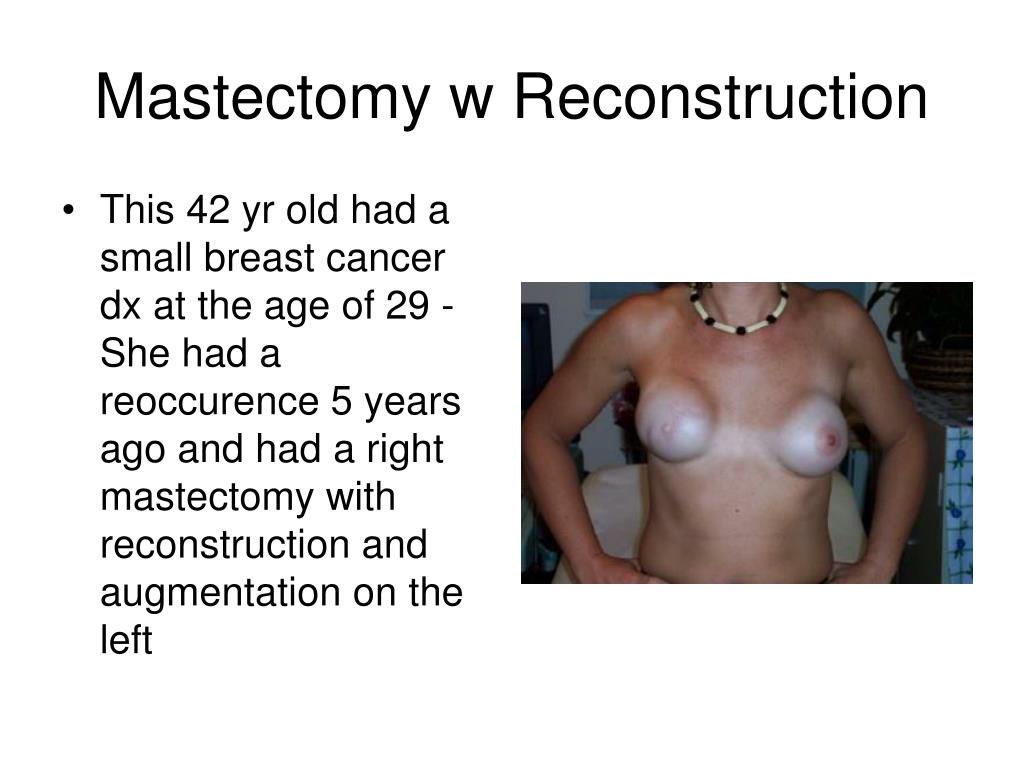 Mastectomy w Reconstruction

• This 42 yr old had a small breast cancer dx at the age of 29 - She had a reoccurence 5 years ago and had a right mastectomy with reconstruction and augmentation on the left